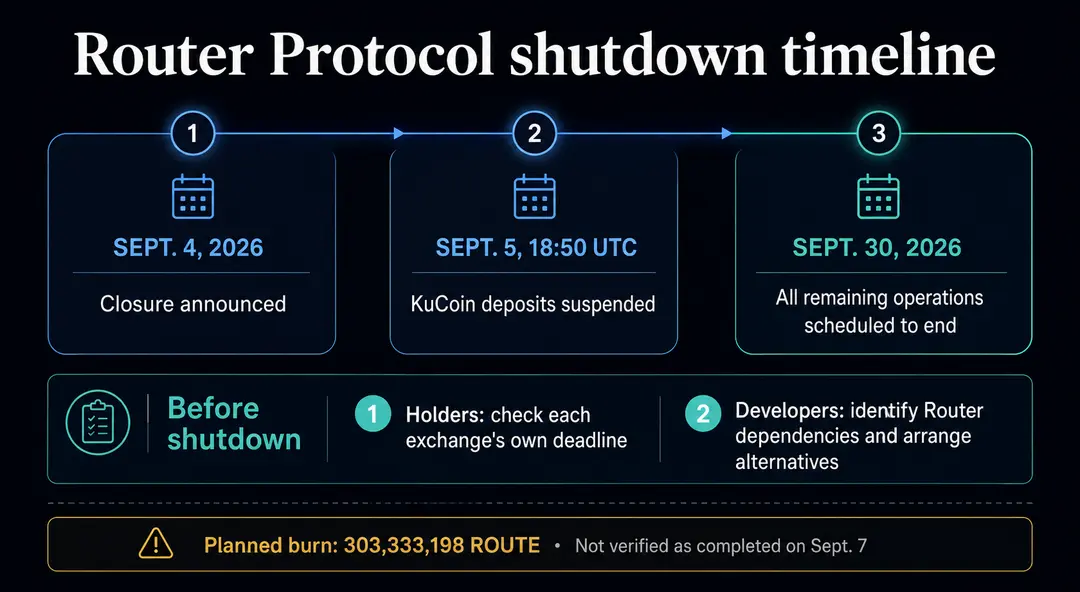 Router Protocol shutdown timeline

1
SEPT. 4, 2026
Closure announced

2
SEPT. 5, 18:50 UTC
KuCoin deposits suspended

3
SEPT. 30, 2026
All remaining operations scheduled to end

Before shutdown

1 Holders: check each exchange's own deadline

2 Developers: identify Router dependencies and arrange alternatives

Planned burn: 303,333,198 ROUTE • Not verified as completed on Sept. 7